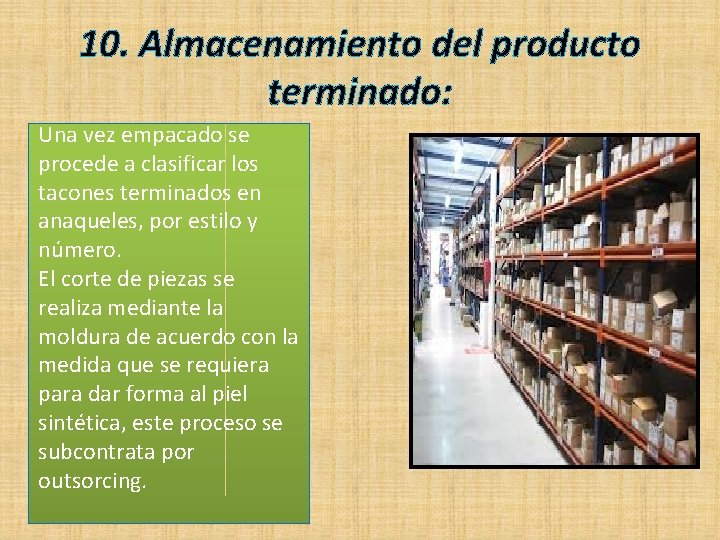 10. Almacenamiento del producto terminado:

Una vez empacado se procede a clasificar los tacones terminados en anaqueles, por estilo y número.
El corte de piezas se realiza mediante la moldura de acuerdo con la medida que se requiera para dar forma al piel sintética, este proceso se subcontrata por outsorcing.